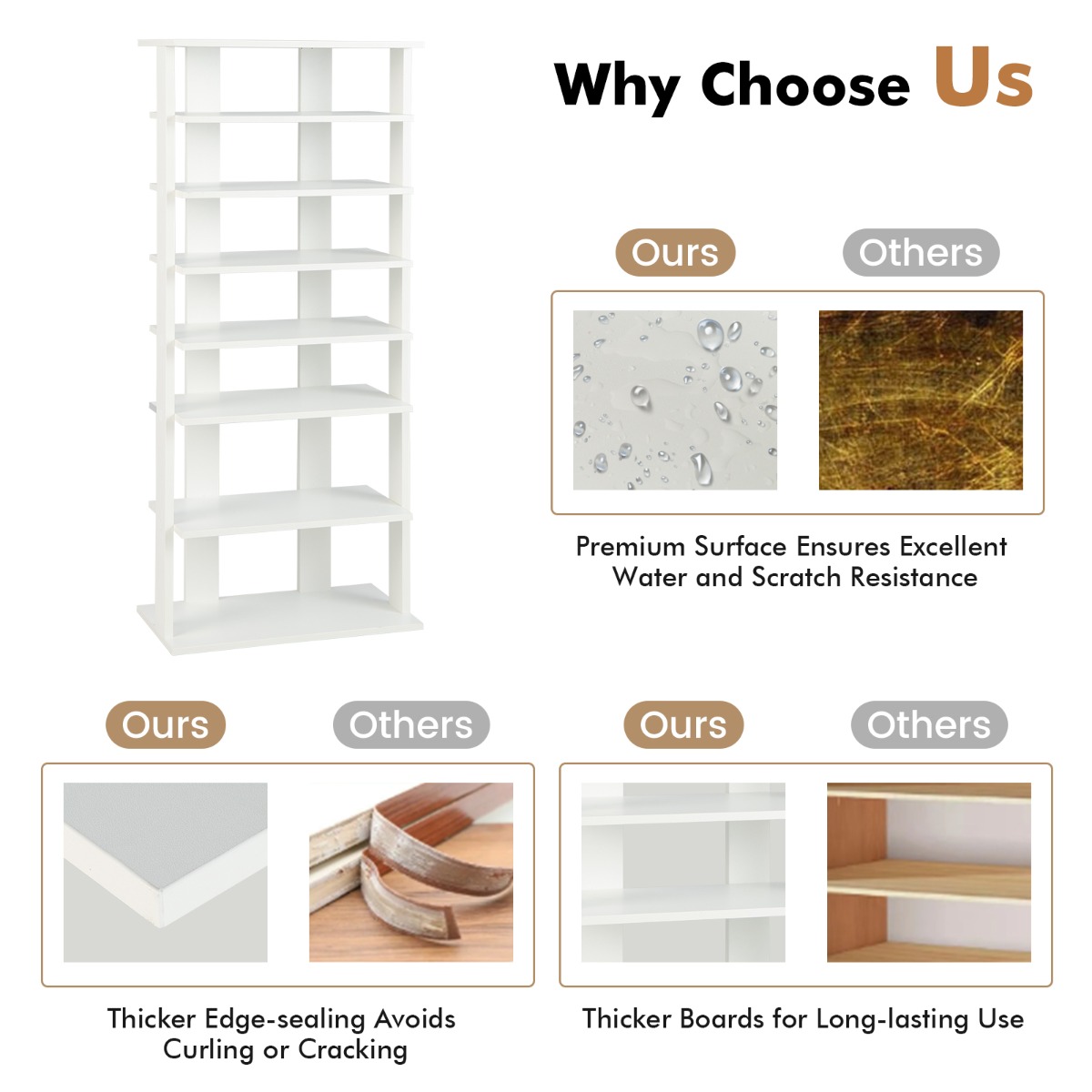 Why Choose Us

Ours

Others

Premium Surface Ensures Excellent Water and Scratch Resistance

Ours

Others

Thicker Edge-sealing Avoids Curling or Cracking

Ours

Others

Thicker Boards for Long-lasting Use